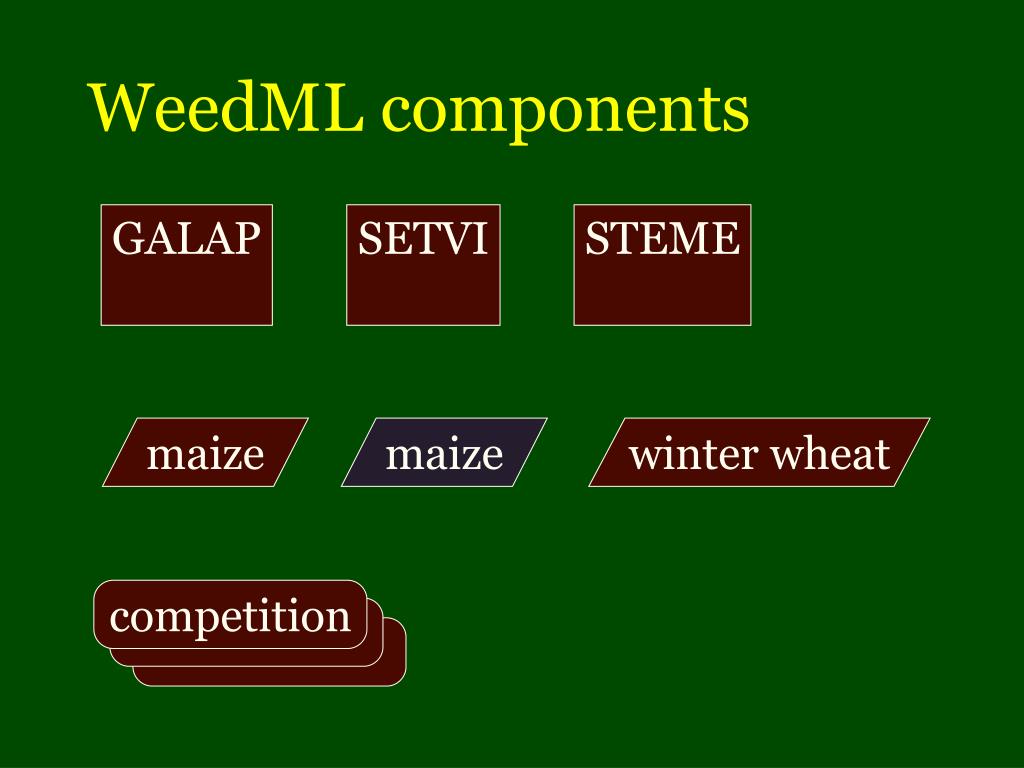 WeedML components

GALAP

SETVI

STEME

maize

maize

winter wheat

competition